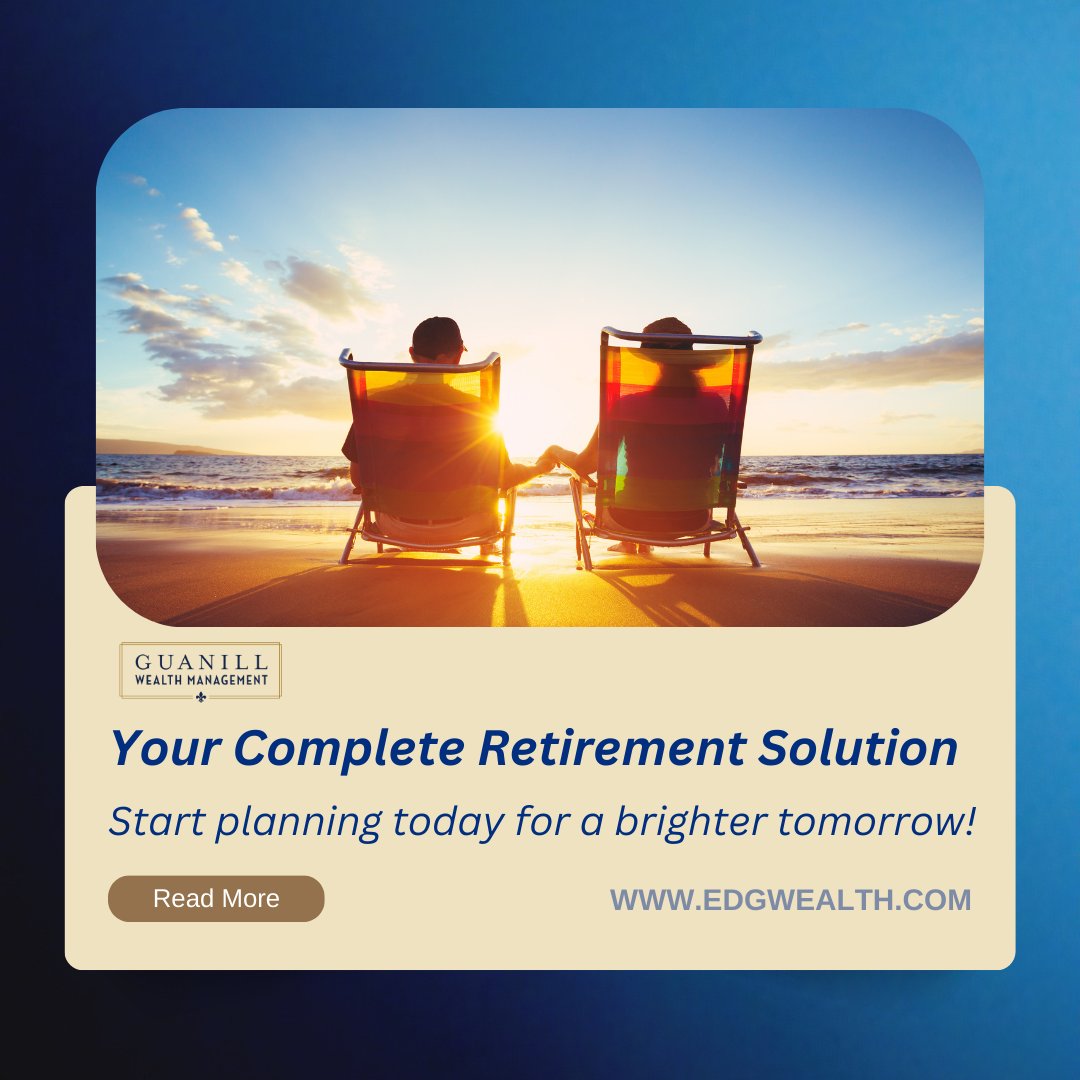 GUANILL
WEALTH MANAGEMENT

Your Complete Retirement Solution

Start planning today for a brighter tomorrow!

Read More

WWW.EDGWEALTH.COM